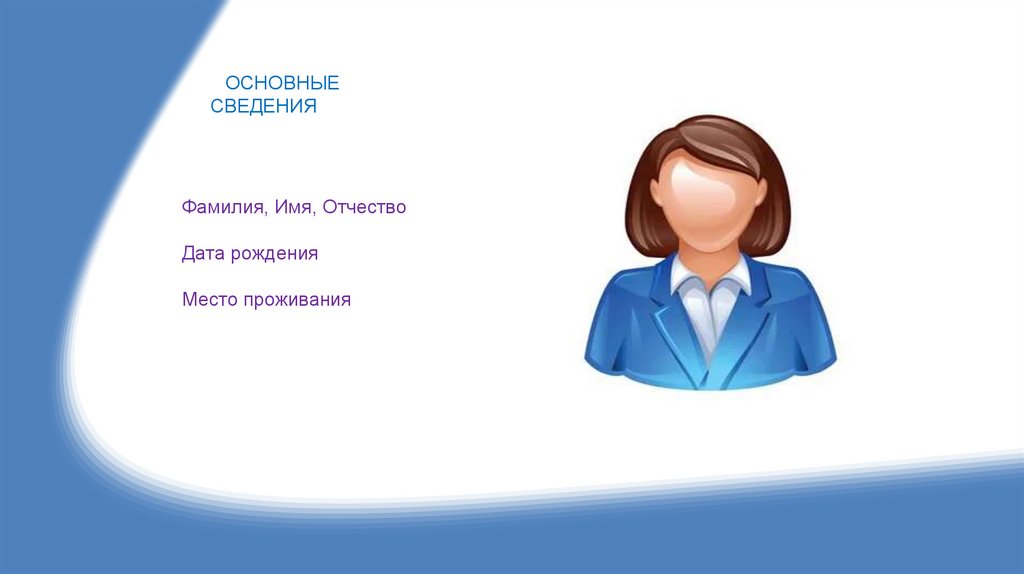 ОСНОВНЫЕ СВЕДЕНИЯ

Фамилия, Имя, Отчество

Дата рождения

Место проживания